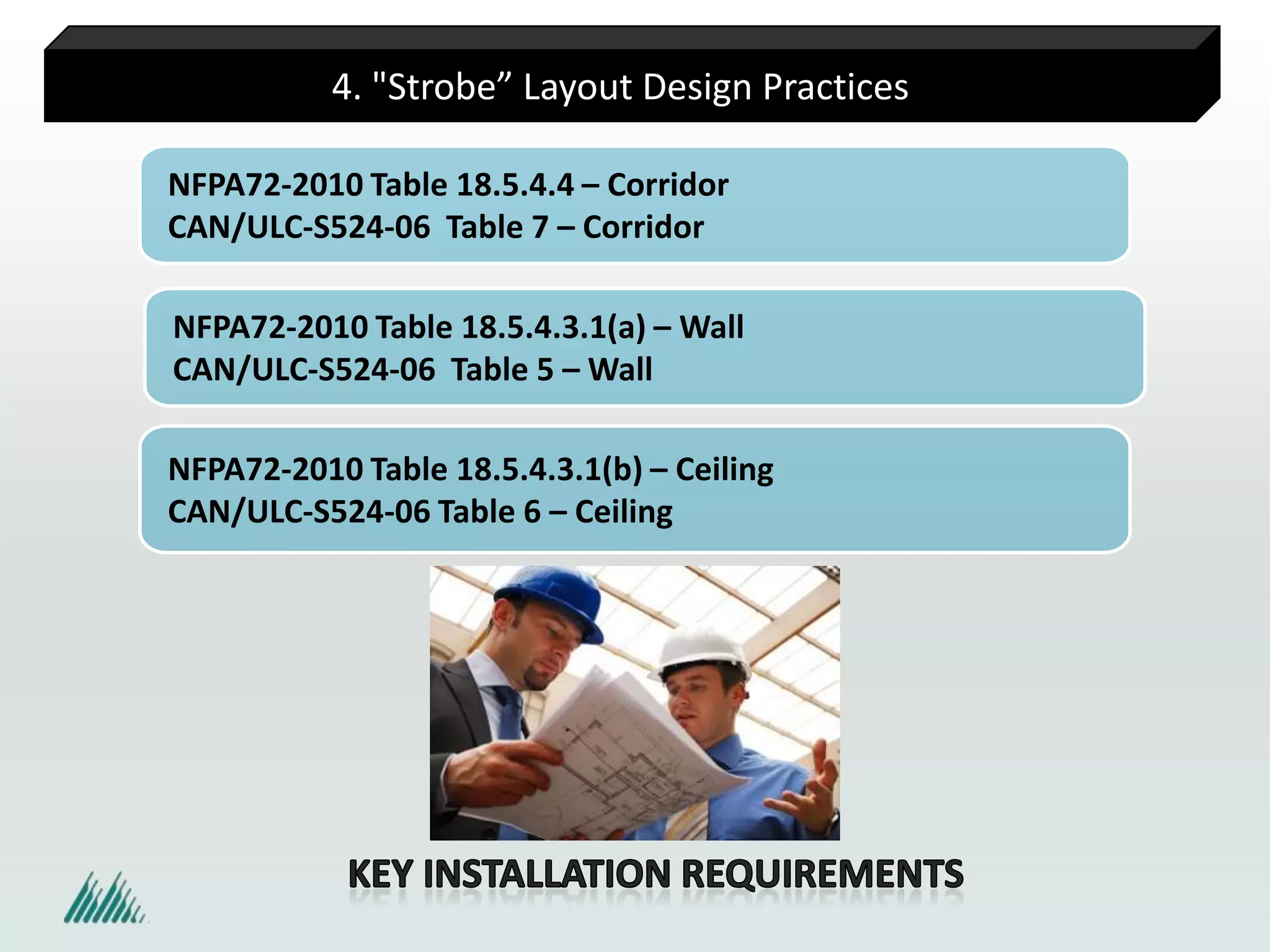 4. "Strobe” Layout Design Practices

NFPA72-2010 Table 18.5.4.4 – Corridor
CAN/ULC-S524-06 Table 7 – Corridor

NFPA72-2010 Table 18.5.4.3.1(a) – Wall
CAN/ULC-S524-06 Table 5 – Wall

NFPA72-2010 Table 18.5.4.3.1(b) – Ceiling
CAN/ULC-S524-06 Table 6 – Ceiling

KEY INSTALLATION REQUIREMENTS